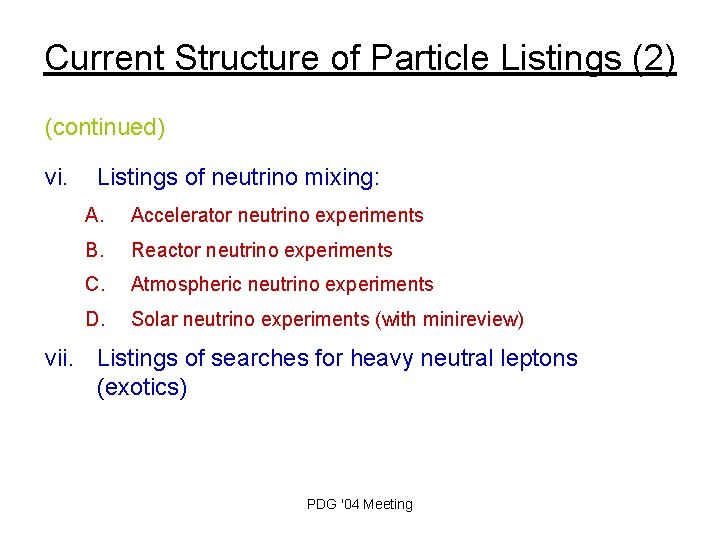 Current Structure of Particle Listings (2)

(continued)

vi. Listings of neutrino mixing:

A. Accelerator neutrino experiments

B. Reactor neutrino experiments

C. Atmospheric neutrino experiments

D. Solar neutrino experiments (with minireview)

vii. Listings of searches for heavy neutral leptons (exotics)

PDG '04 Meeting